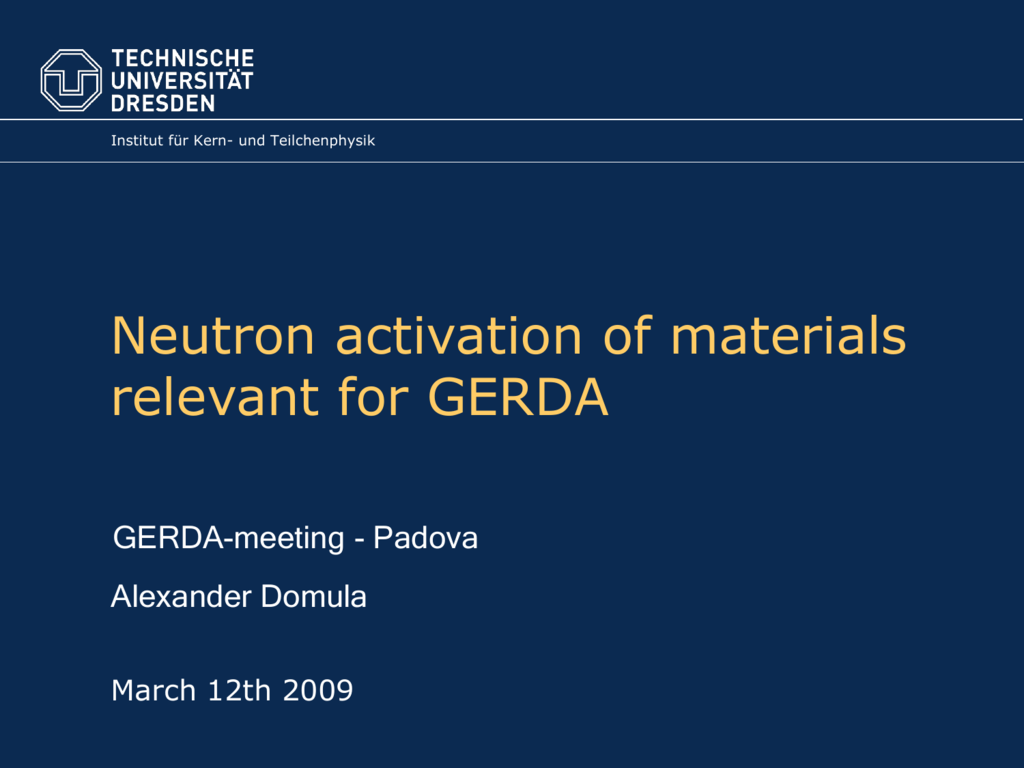 TECHNISCHE
UNIVERSITÄT
DRESDEN

Institut für Kern- und Teilchenphysik

Neutron activation of materials relevant for GERDA

GERDA-meeting - Padova

Alexander Domula

March 12th 2009